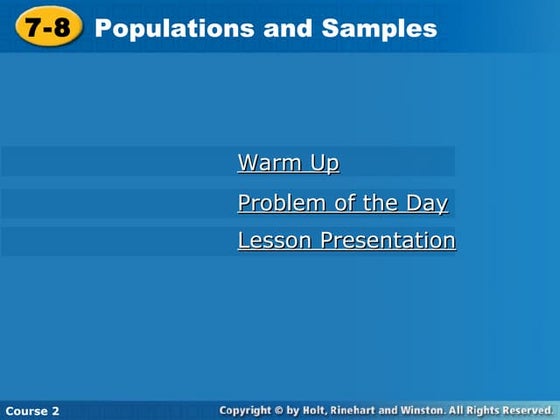 7-8 Populations and Samples

Warm Up

Problem of the Day

Lesson Presentation

Course 2

Copyright © by Holt, Rinehart and Winston. All Rights Reserved.